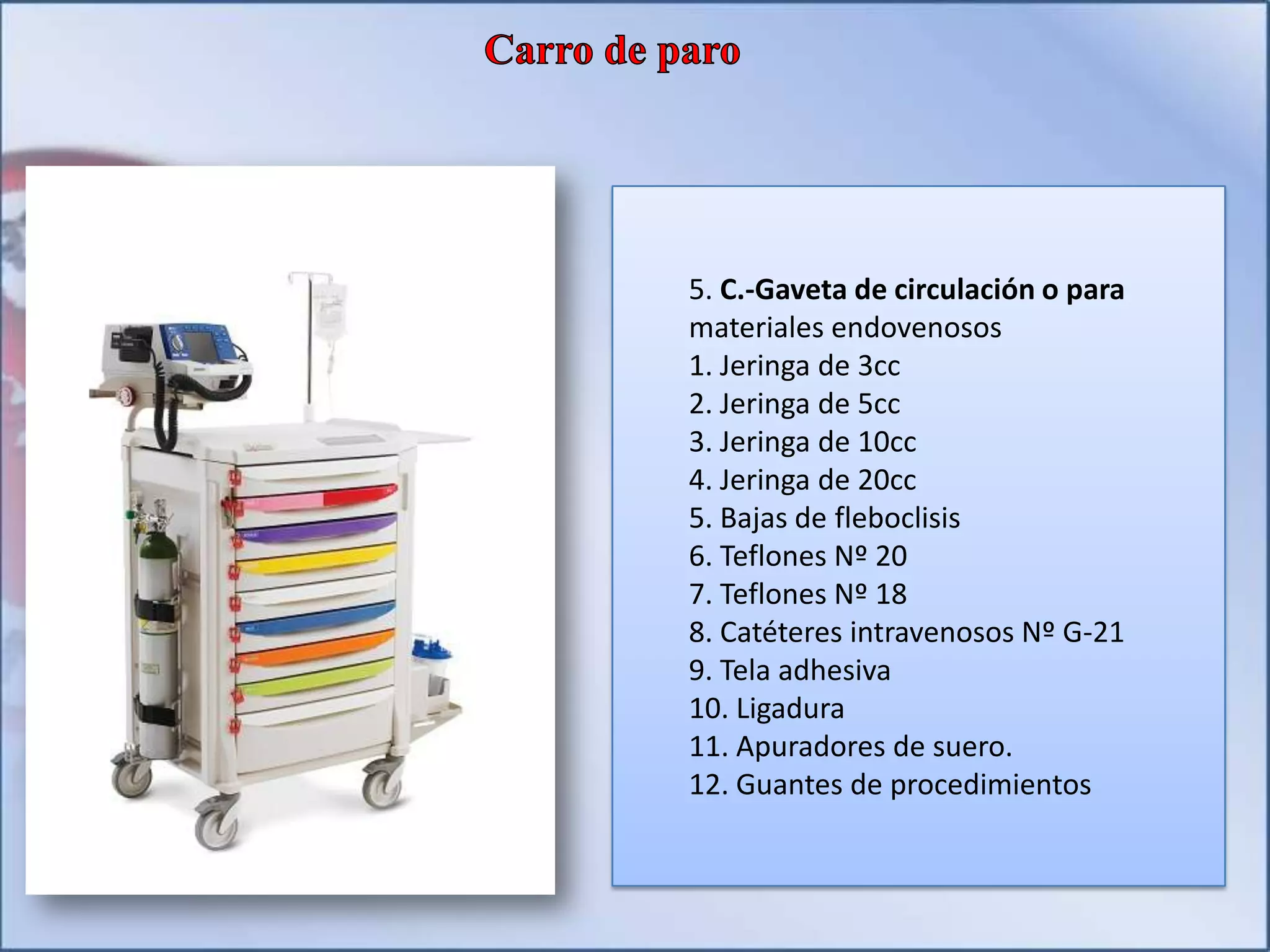 Carro de paro

5. C.-Gaveta de circulación o para materiales endovenosos
1. Jeringa de 3cc
2. Jeringa de 5cc
3. Jeringa de 10cc
4. Jeringa de 20cc
5. Bajas de fleboclisis
6. Teflones Nº 20
7. Teflones Nº 18
8. Catéteres intravenosos Nº G-21
9. Tela adhesiva
10. Ligadura
11. Apuradores de suero.
12. Guantes de procedimientos